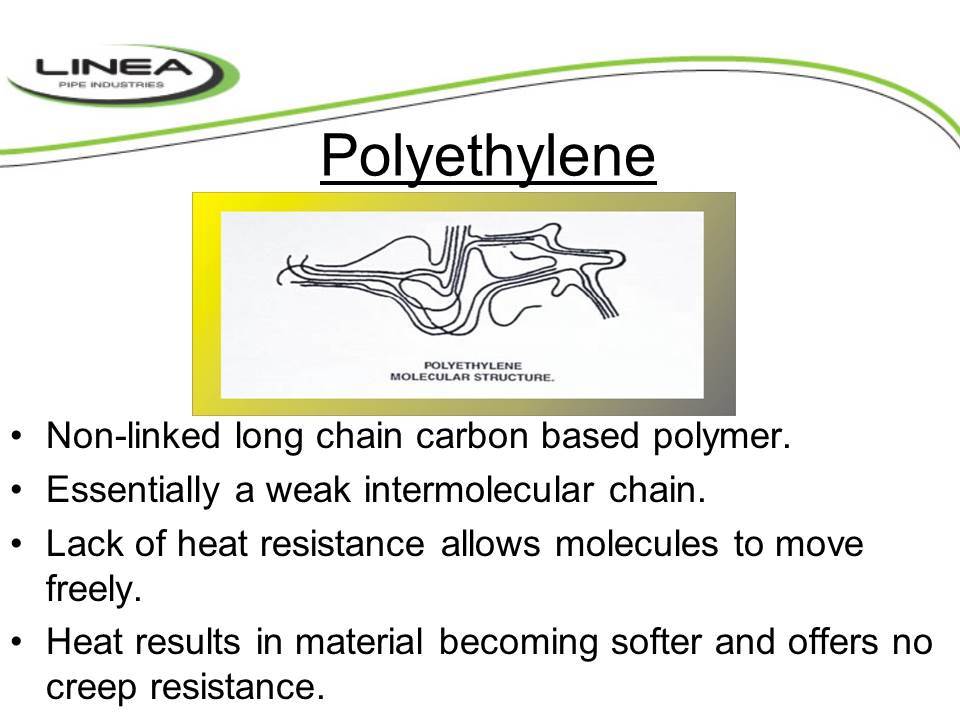 LINEA
PIPE INDUSTRIES

Polyethylene

POLYETHYLENE
MOLECULAR STRUCTURE.

• Non-linked long chain carbon based polymer.
• Essentially a weak intermolecular chain.
• Lack of heat resistance allows molecules to move freely.
• Heat results in material becoming softer and offers no creep resistance.